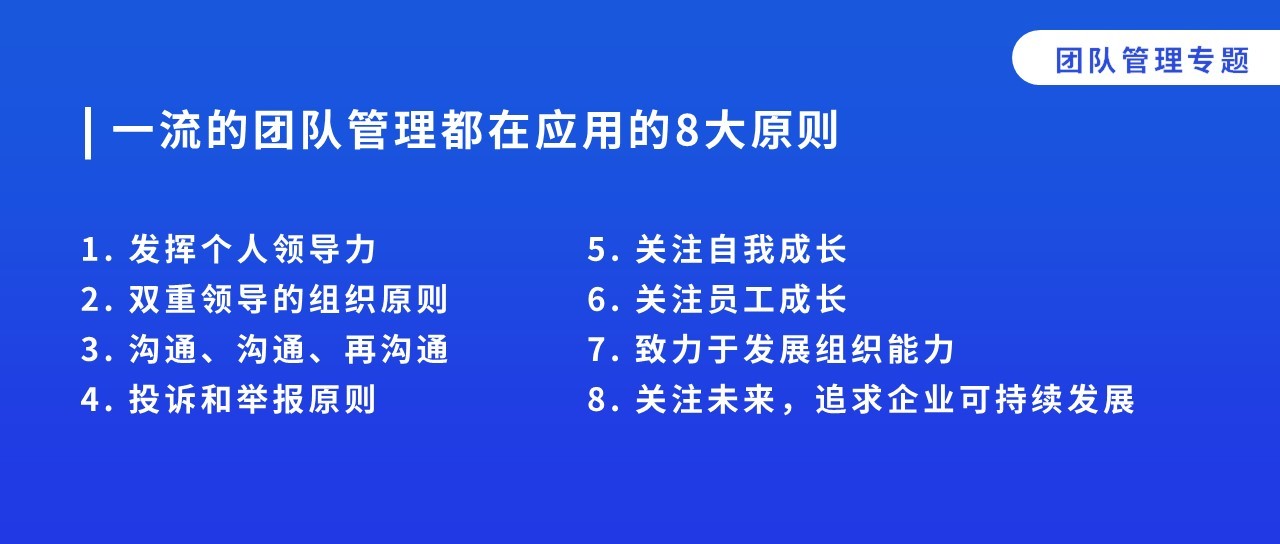 团队管理专题

一流的团队管理都在应用的8大原则

1. 发挥个人领导力
2. 双重领导的组织原则
3. 沟通、沟通、再沟通
4. 投诉和举报原则

5. 关注自我成长
6. 关注员工成长
7. 致力于发展组织能力
8. 关注未来，追求企业可持续发展